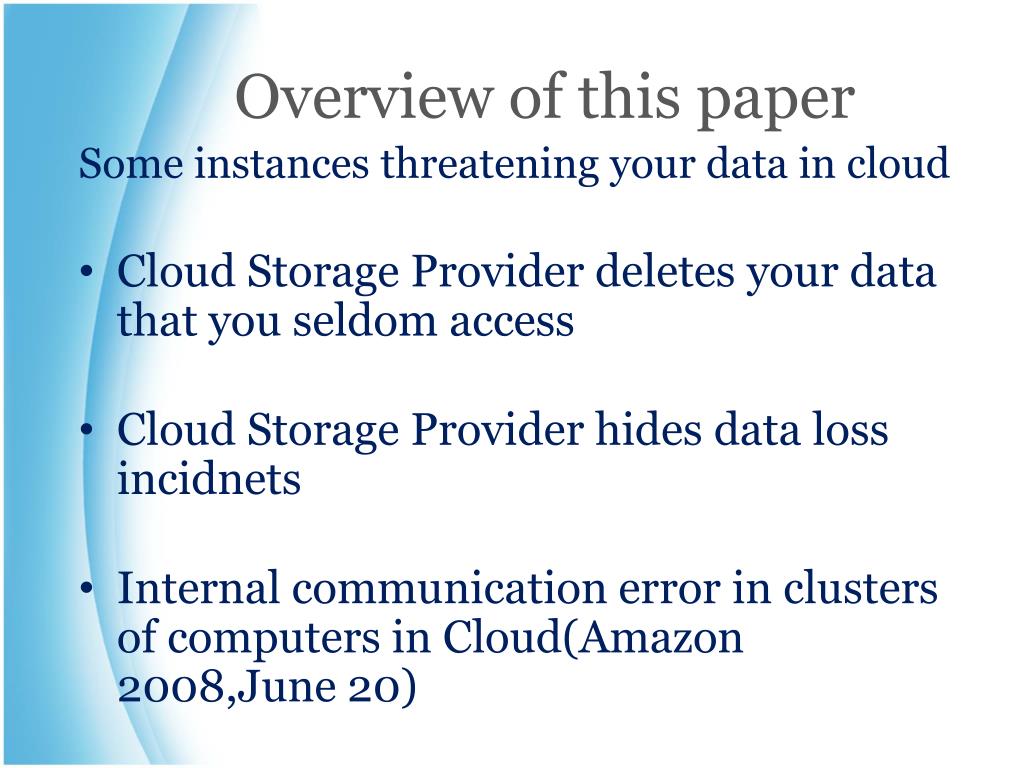 Overview of this paper

Some instances threatening your data in cloud

• Cloud Storage Provider deletes your data that you seldom access

• Cloud Storage Provider hides data loss incidnets

• Internal communication error in clusters of computers in Cloud(Amazon 2008,June 20)